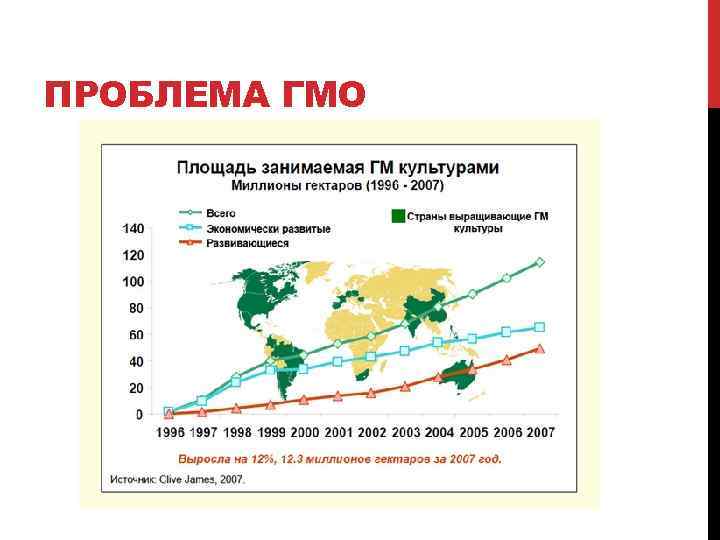 ПРОБЛЕМА ГМО

Площадь занимаемая ГМ культурами
Миллионы гектаров (1996 - 2007)

Всего
Экономически развитые
Развивающиеся

Страны выращивающие ГМ культуры

140
120
100
80
60
40
20
0

1996 1997 1998 1999 2000 2001 2002 2003 2004 2005 2006 2007

Выросла на 12%, 12.3 миллионов гектаров за 2007 год.

Источник: Clive James, 2007.